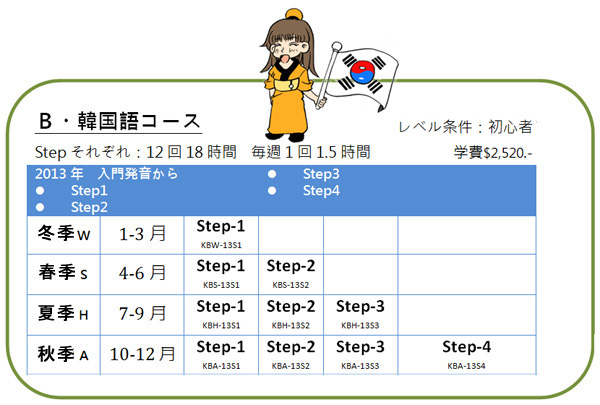 B・韓国語コース

レベル条件：初心者

Step それぞれ：12 回 18 時間　毎週 1 回 1.5 時間

学費$2,520.-

2013 年　入門発音から
● Step1
● Step2
● Step3
● Step4

| 冬季 W | 1-3 月 | Step-1 KBW-13S1 | | | |
|---|---|---|---|---|---|
| 春季 S | 4-6 月 | Step-1 KBS-13S1 | Step-2 KBS-13S2 | | |
| 夏季 H | 7-9 月 | Step-1 KBH-13S1 | Step-2 KBH-13S2 | Step-3 KBH-13S3 | |
| 秋季 A | 10-12 月 | Step-1 KBA-13S1 | Step-2 KBA-13S2 | Step-3 KBA-13S3 | Step-4 KBA-13S4 |